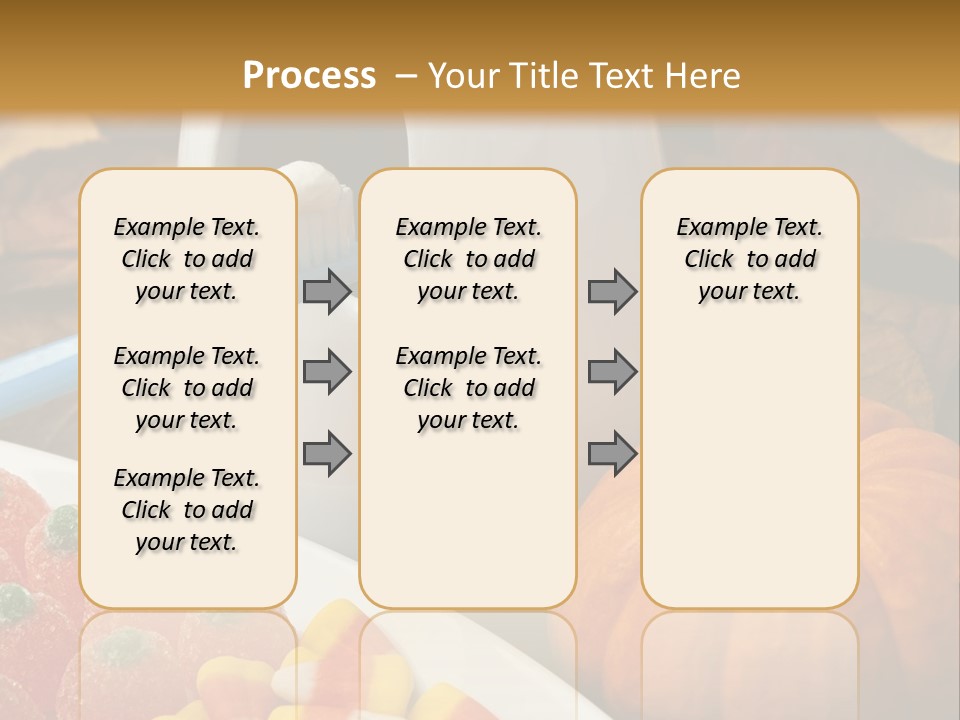 Process – Your Title Text Here

Example Text. Click to add your text.

Example Text. Click to add your text.

Example Text. Click to add your text.

Example Text. Click to add your text.

Example Text. Click to add your text.

Example Text. Click to add your text.